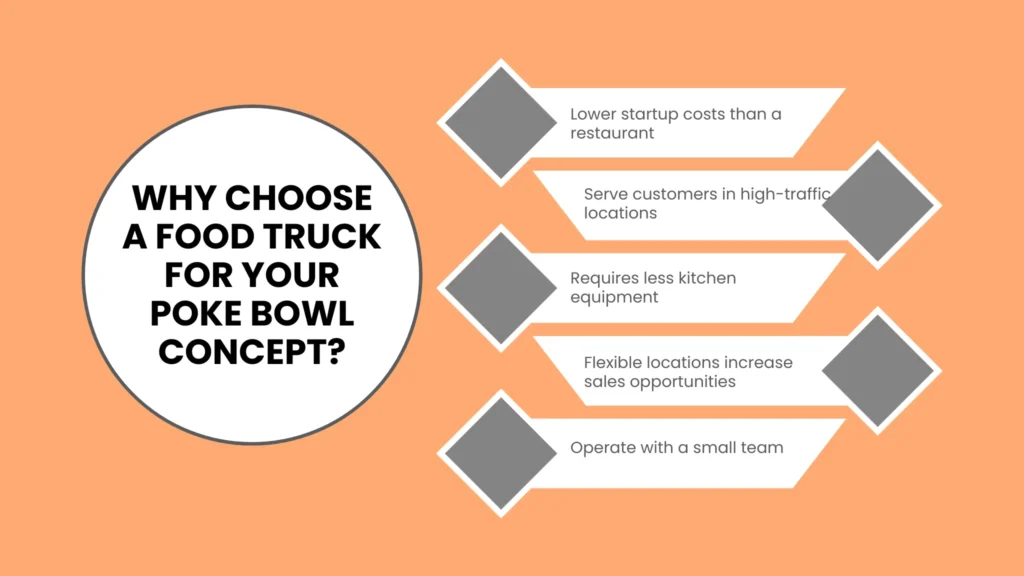 WHY CHOOSE A FOOD TRUCK FOR YOUR POKE BOWL CONCEPT?

Lower startup costs than a restaurant

Serve customers in high-traffic locations

Requires less kitchen equipment

Flexible locations increase sales opportunities

Operate with a small team